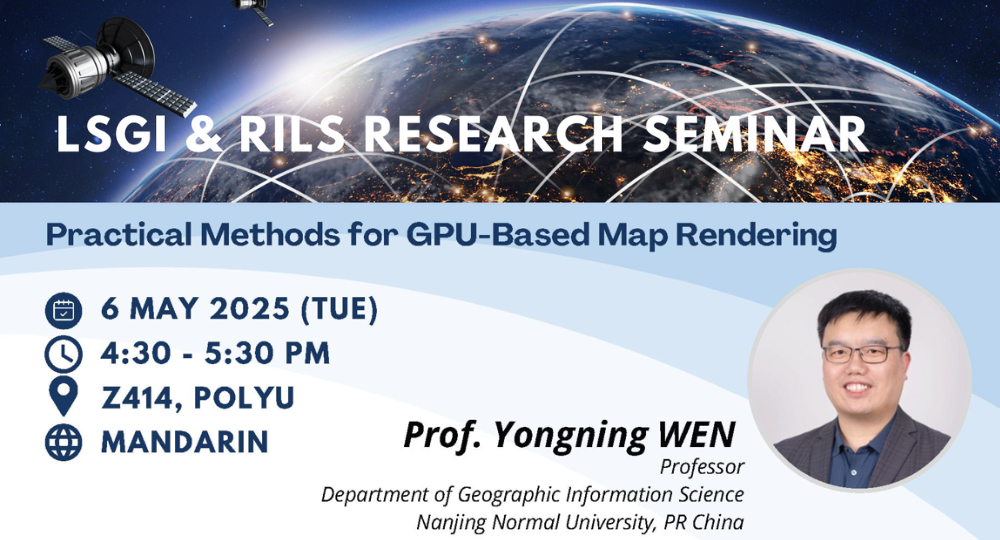 LSGI & RILS RESEARCH SEMINAR

Practical Methods for GPU-Based Map Rendering

6 MAY 2025 (TUE)
4:30 - 5:30 PM
Z414, POLYU
MANDARIN

Prof. Yongning WEN
Professor
Department of Geographic Information Science
Nanjing Normal University, PR China